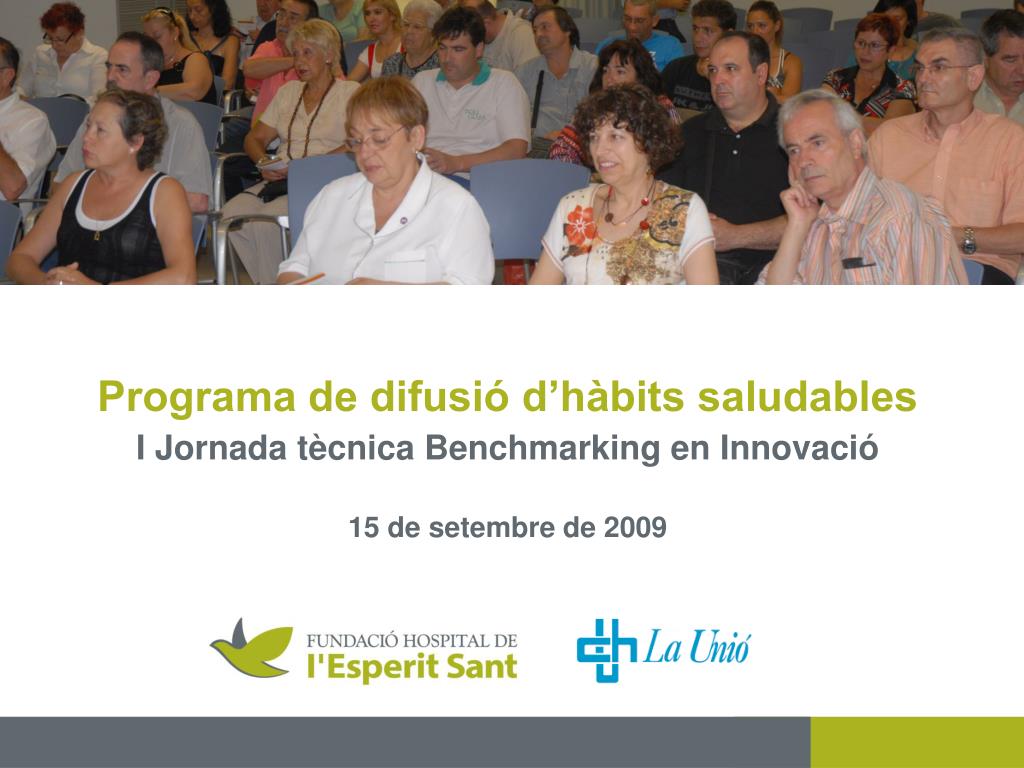 Programa de difusió d’hàbits saludables

I Jornada tècnica Benchmarking en Innovació

15 de setembre de 2009

FUNDACIÓ HOSPITAL DE
l'Esperit Sant

La Unió